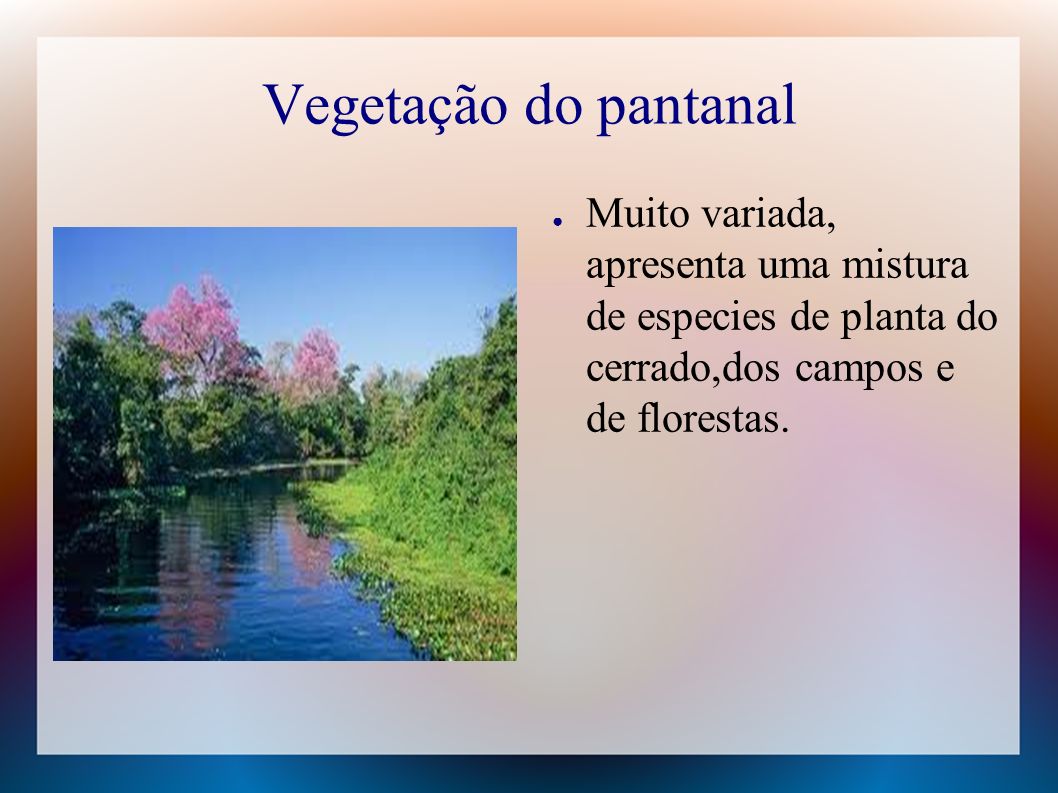 Vegetação do pantanal

● Muito variada, apresenta uma mistura de especies de planta do cerrado,dos campos e de florestas.